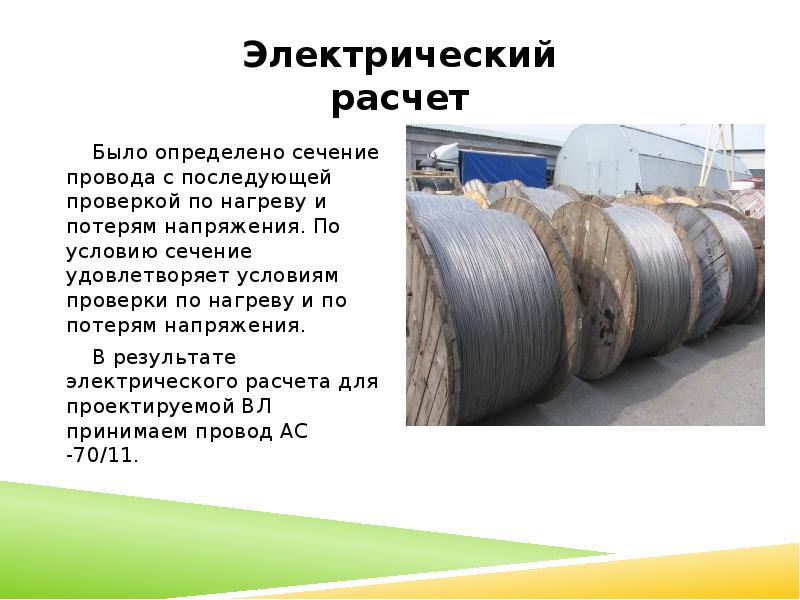 Электрический расчет

Было определено сечение провода с последующей проверкой по нагреву и потерям напряжения. По условию сечение удовлетворяет условиям проверки по нагреву и по потерям напряжения.

В результате электрического расчета для проектируемой ВЛ принимаем провод АС -70/11.